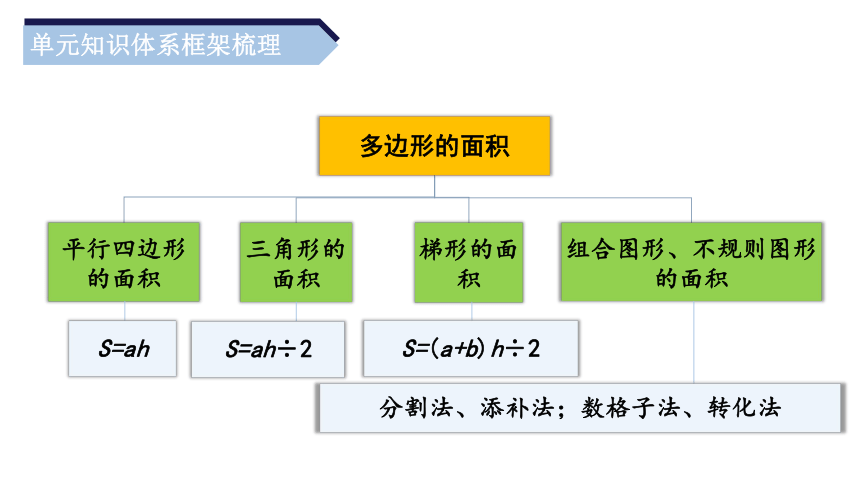 单元知识体系框架梳理

多边形的面积

平行四边形的面积

三角形的面积

梯形的面积

组合图形、不规则图形的面积

$S=ah$

$S=ah\div2$

$S=(a+b)h\div2$

分割法、添补法；数格子法、转化法